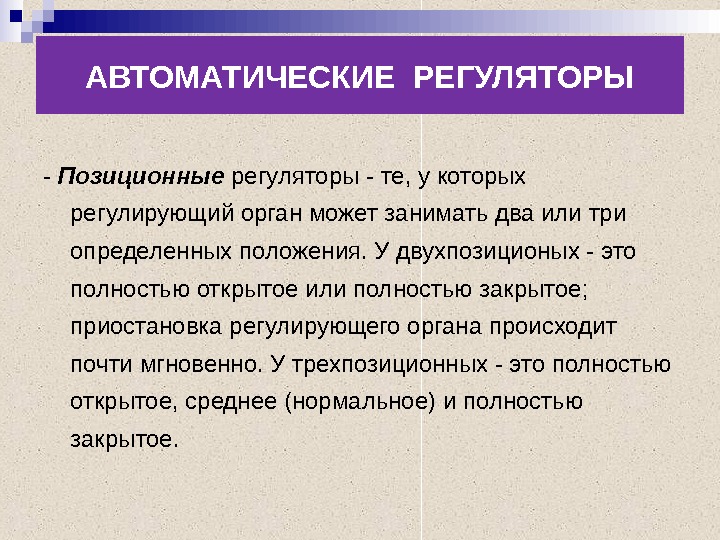 АВТОМАТИЧЕСКИЕ РЕГУЛЯТОРЫ

- Позиционные регуляторы - те, у которых регулирующий орган может занимать два или три определенных положения. У двухпозиционых - это полностью открытое или полностью закрытое; приостановка регулирующего органа происходит почти мгновенно. У трехпозиционных - это полностью открытое, среднее (нормальное) и полностью закрытое.